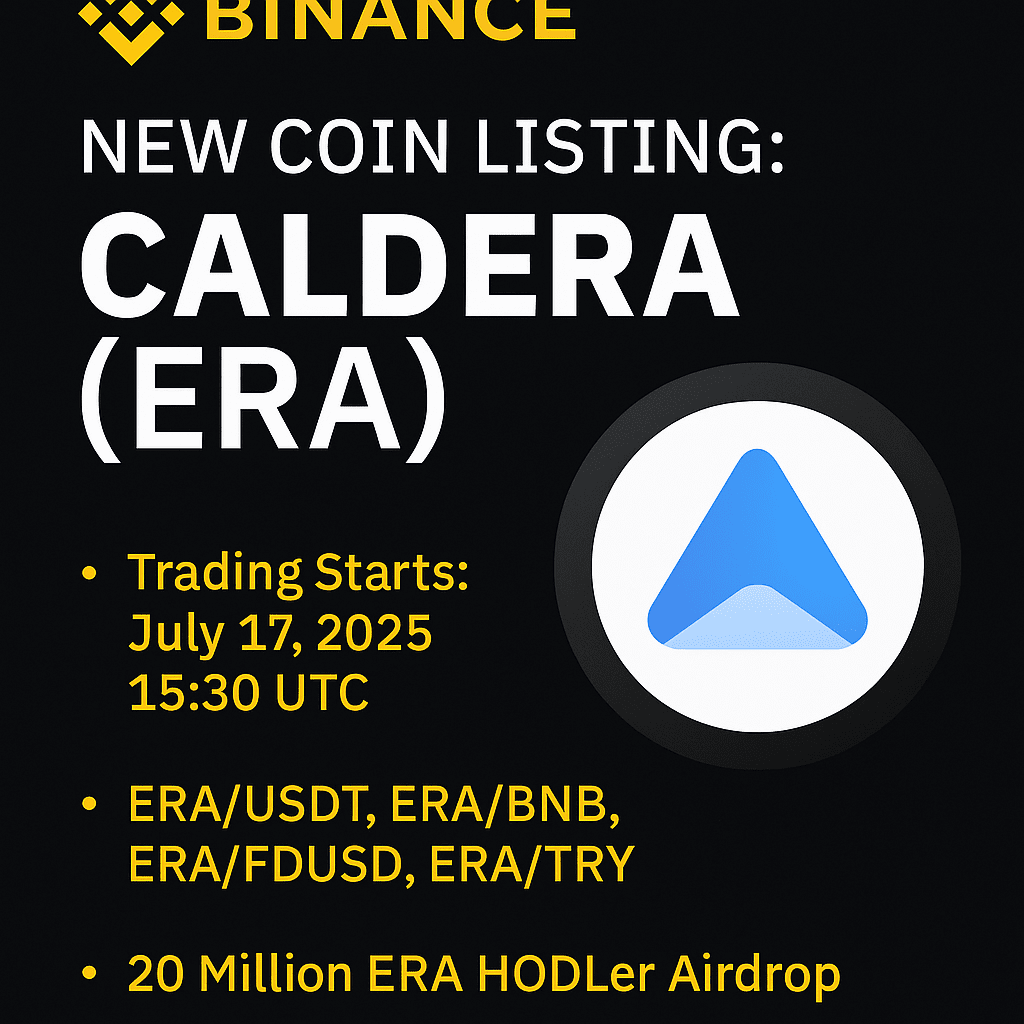 BINANCE

NEW COIN LISTING:
CALDERA
(ERA)

• Trading Starts: July 17, 2025 15:30 UTC

• ERA/USDT, ERA/BNB, ERA/FDUSD, ERA/TRY

• 20 Million ERA HODLer Airdrop